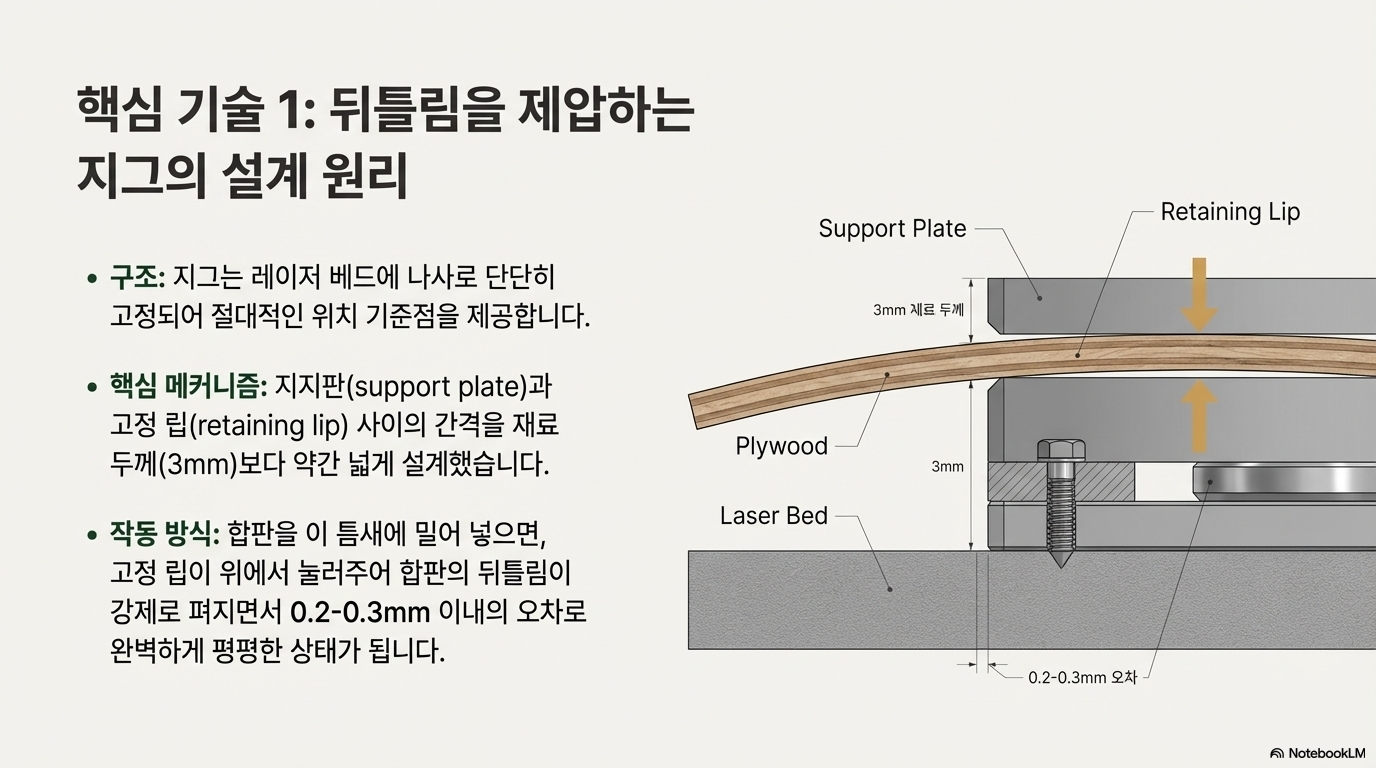 핵심 기술 1: 뒤틀림을 제압하는 지그의 설계 원리

• 구조: 지그는 레이저 베드에 나사로 단단히 고정되어 절대적인 위치 기준점을 제공합니다.

• 핵심 메커니즘: 지지판(support plate)과 고정 립(retaining lip) 사이의 간격을 재료 두께(3mm)보다 약간 넓게 설계했습니다.

• 작동 방식: 합판을 이 틈새에 밀어 넣으면, 고정 립이 위에서 눌러주어 합판의 뒤틀림이 강제로 펴지면서 0.2-0.3mm 이내의 오차로 완벽하게 평평한 상태가 됩니다.

Support Plate
Retaining Lip
3mm 제르 두께
Plywood
3mm
Laser Bed
0.2-0.3mm 오차

NotebookLM